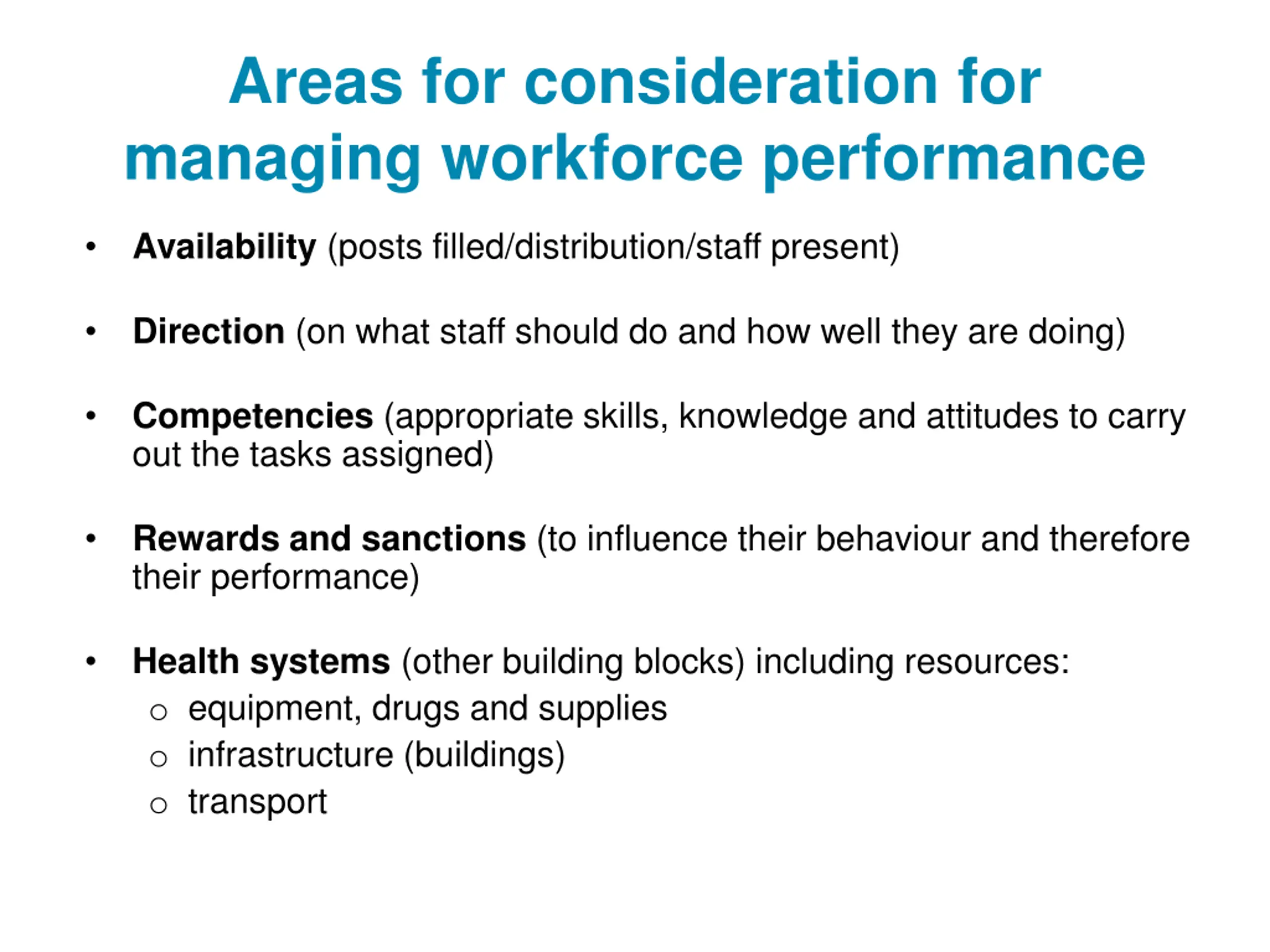 Areas for consideration for managing workforce performance

• Availability (posts filled/distribution/staff present)

• Direction (on what staff should do and how well they are doing)

• Competencies (appropriate skills, knowledge and attitudes to carry out the tasks assigned)

• Rewards and sanctions (to influence their behaviour and therefore their performance)

• Health systems (other building blocks) including resources:
  ○ equipment, drugs and supplies
  ○ infrastructure (buildings)
  ○ transport